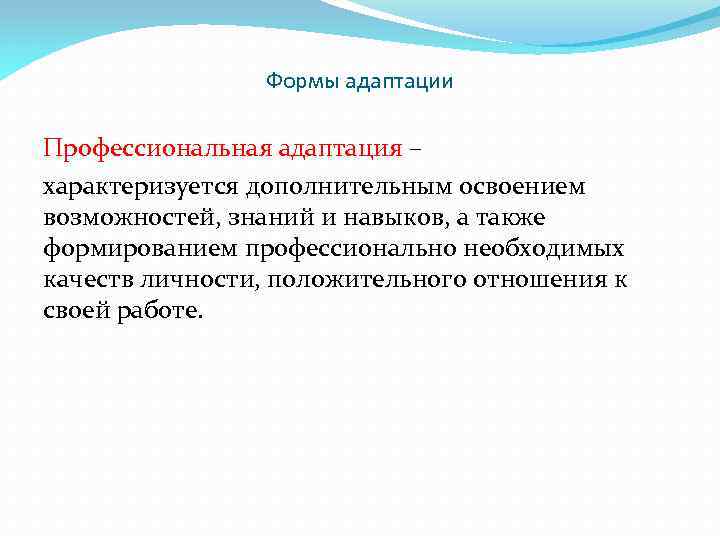 Формы адаптации

Профессиональная адаптация –

характеризуется дополнительным освоением возможностей, знаний и навыков, а также формированием профессионально необходимых качеств личности, положительного отношения к своей работе.